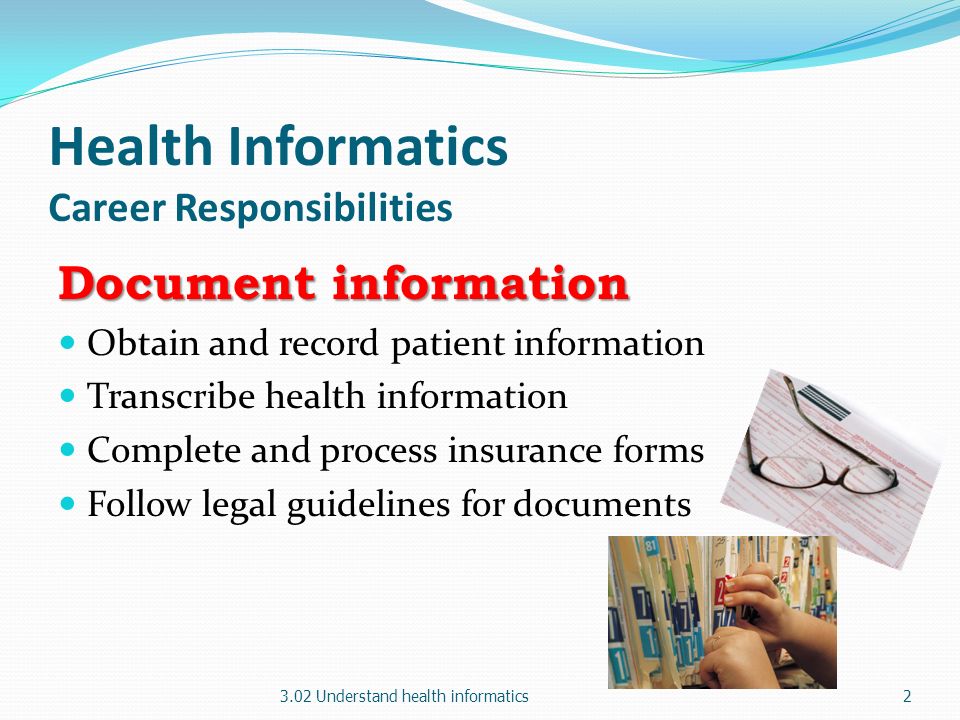 Health Informatics
Career Responsibilities

Document information

- Obtain and record patient information
- Transcribe health information
- Complete and process insurance forms
- Follow legal guidelines for documents

3.02 Understand health informatics

2